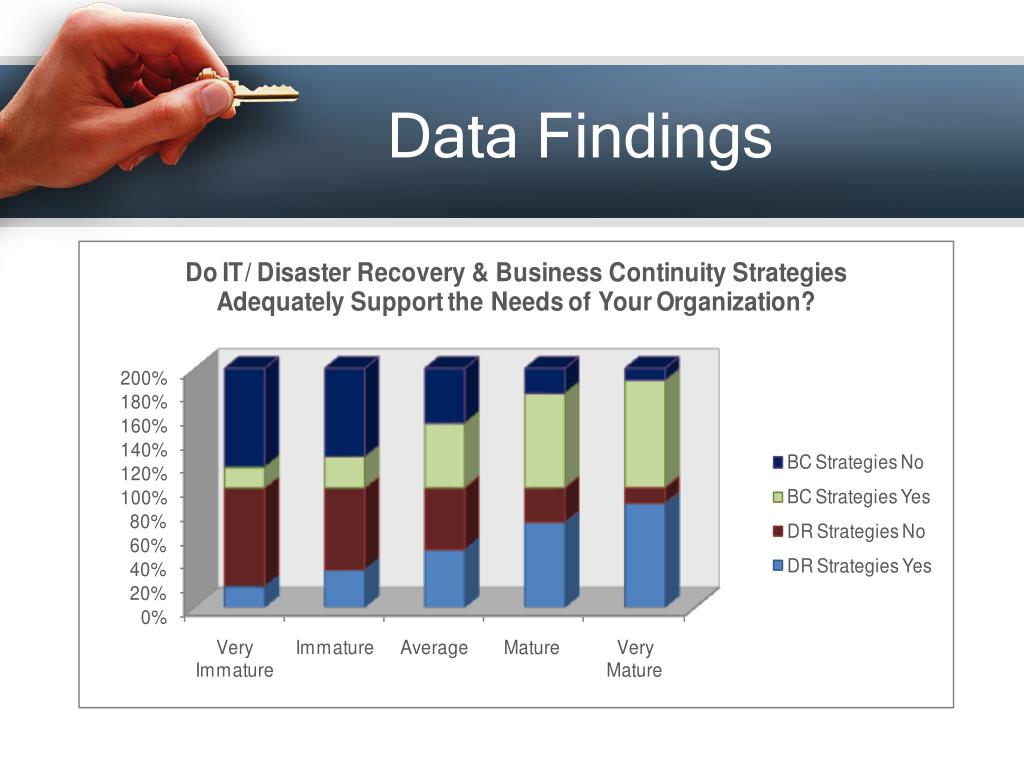 Data Findings

Do IT/ Disaster Recovery & Business Continuity Strategies Adequately Support the Needs of Your Organization?

200%
180%
160%
140%
120%
100%
80%
60%
40%
20%
0%

Very Immature
Immature
Average
Mature
Very Mature

BC Strategies No
BC Strategies Yes
DR Strategies No
DR Strategies Yes